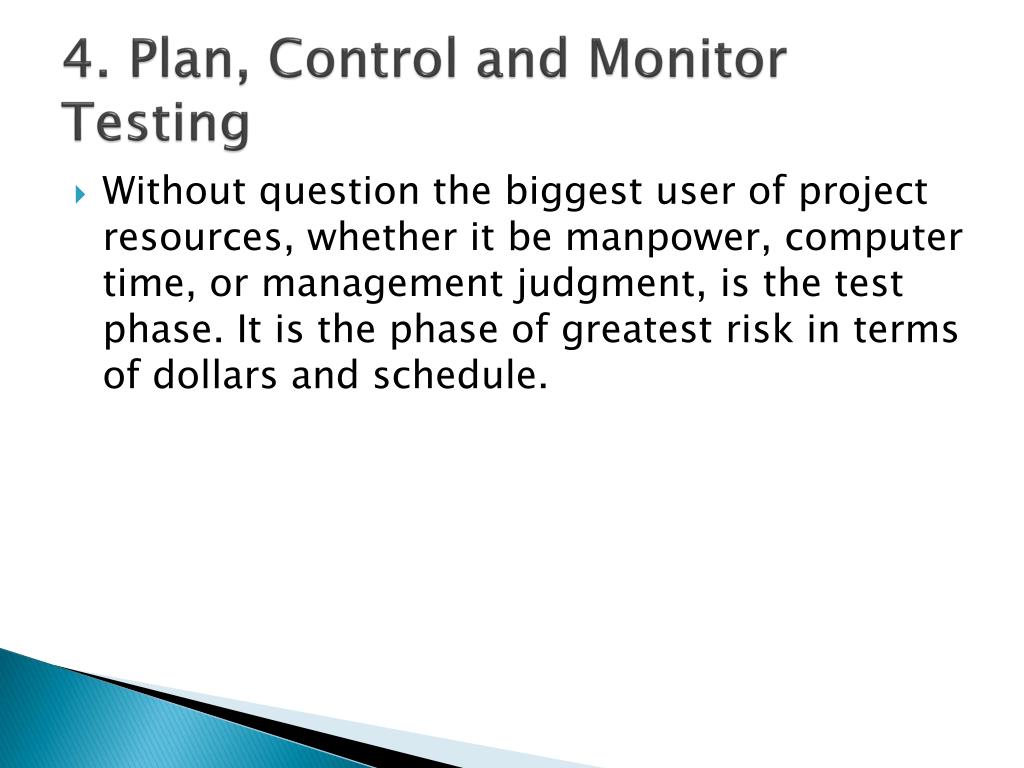 4. Plan, Control and Monitor Testing

Without question the biggest user of project resources, whether it be manpower, computer time, or management judgment, is the test phase. It is the phase of greatest risk in terms of dollars and schedule.